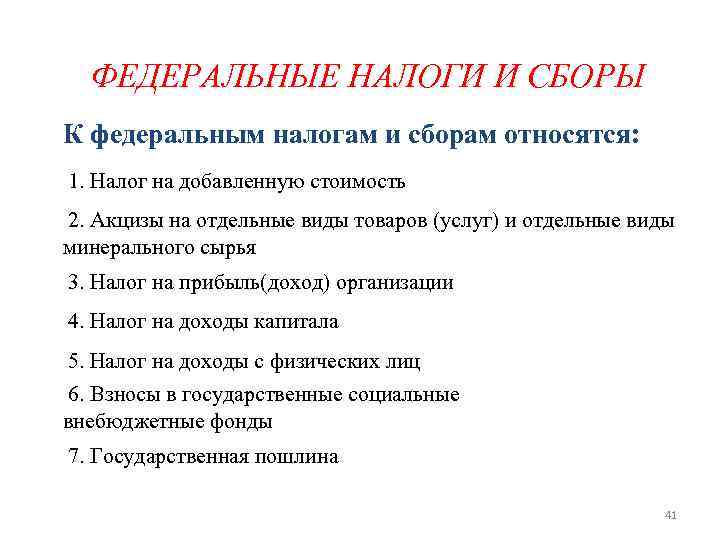 ФЕДЕРАЛЬНЫЕ НАЛОГИ И СБОРЫ

К федеральным налогам и сборам относятся:

1. Налог на добавленную стоимость

2. Акцизы на отдельные виды товаров (услуг) и отдельные виды минерального сырья

3. Налог на прибыль(доход) организации

4. Налог на доходы капитала

5. Налог на доходы с физических лиц

6. Взносы в государственные социальные внебюджетные фонды

7. Государственная пошлина

41